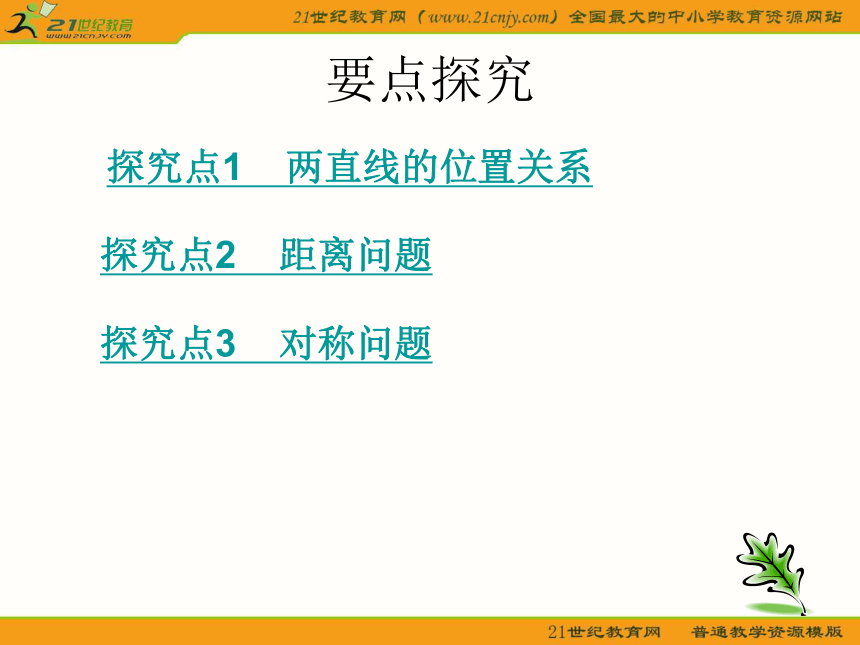 21世纪教育
www.21cnjy.com

21世纪教育网（www.21cnjy.com）全国最大的中小学教育资源网站

要点探究

探究点1　两直线的位置关系

探究点2　距离问题

探究点3　对称问题

21世纪教育网　普通教学资源模版